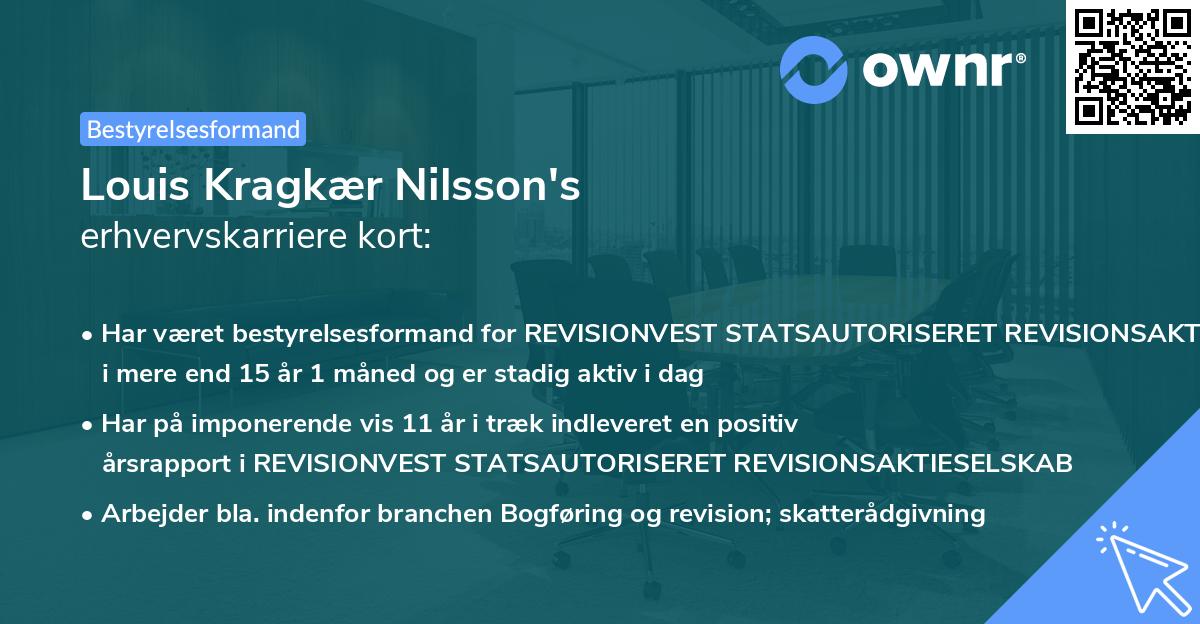 ownr®

Bestyrelsesformand

Louis Kragkær Nilsson's
erhvervskarriere kort:

• Har været bestyrelsesformand for REVISIONVEST STATSAUTORISERET REVISIONSAKT i mere end 15 år 1 måned og er stadig aktiv i dag

• Har på imponerende vis 11 år i træk indleveret en positiv årsrapport i REVISIONVEST STATSAUTORISERET REVISIONSAKTIESELSKAB

• Arbejder bla. indenfor branchen Bogføring og revision; skatterådgivning